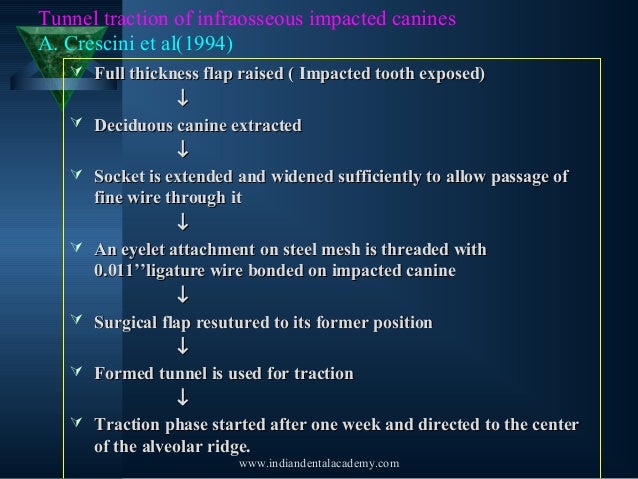 Tunnel traction of infraosseous impacted canines
A. Crescini et al(1994)

Full thickness flap raised ( Impacted tooth exposed)
↓
Deciduous canine extracted
↓
Socket is extended and widened sufficiently to allow passage of fine wire through it
↓
An eyelet attachment on steel mesh is threaded with 0.011’’ligature wire bonded on impacted canine
↓
Surgical flap resutured to its former position
↓
Formed tunnel is used for traction
↓
Traction phase started after one week and directed to the center of the alveolar ridge.

www.indiandentalacademy.com